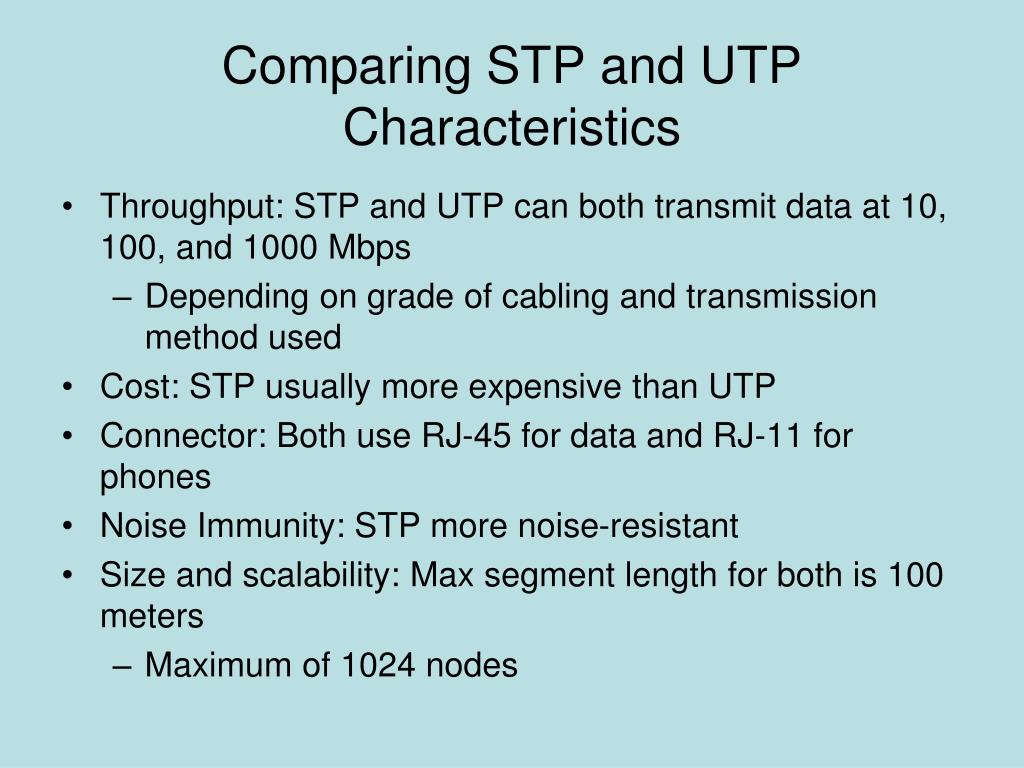 Comparing STP and UTP Characteristics

• Throughput: STP and UTP can both transmit data at 10, 100, and 1000 Mbps
– Depending on grade of cabling and transmission method used
• Cost: STP usually more expensive than UTP
• Connector: Both use RJ-45 for data and RJ-11 for phones
• Noise Immunity: STP more noise-resistant
• Size and scalability: Max segment length for both is 100 meters
– Maximum of 1024 nodes